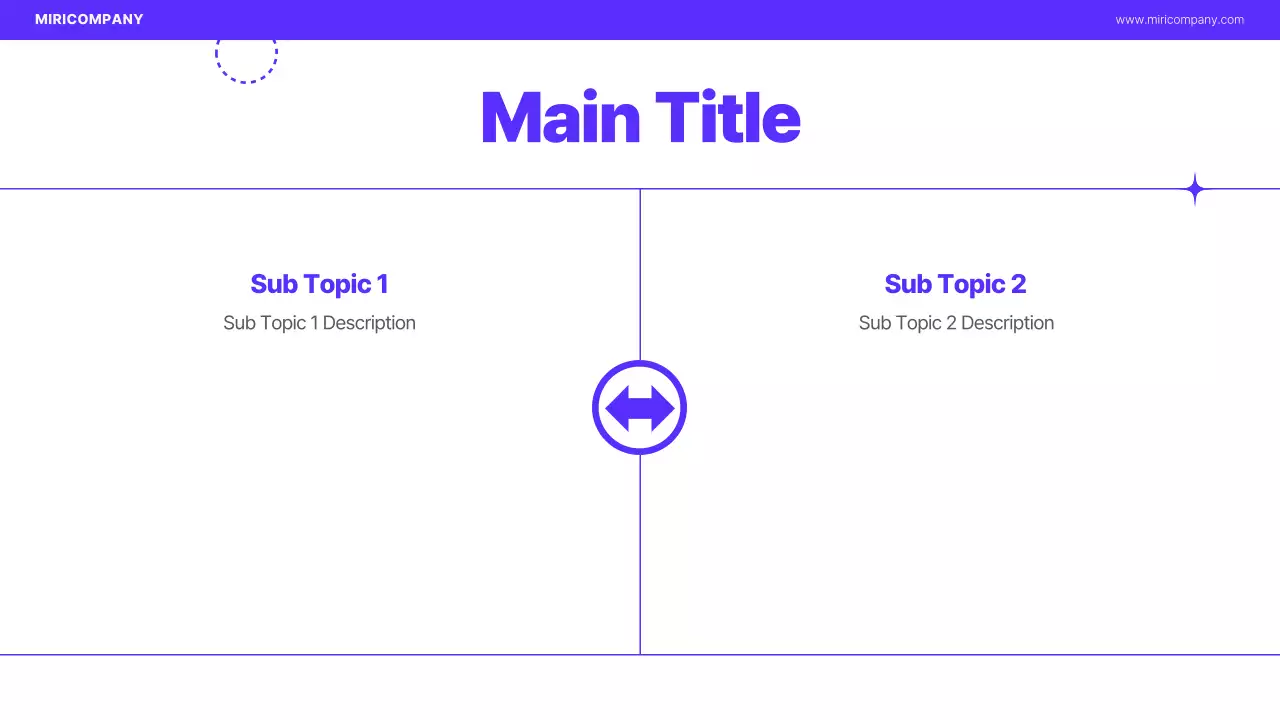 MIRICOMPANY

www.miricompany.com

Main Title

Sub Topic 1

Sub Topic 1 Description

Sub Topic 2

Sub Topic 2 Description